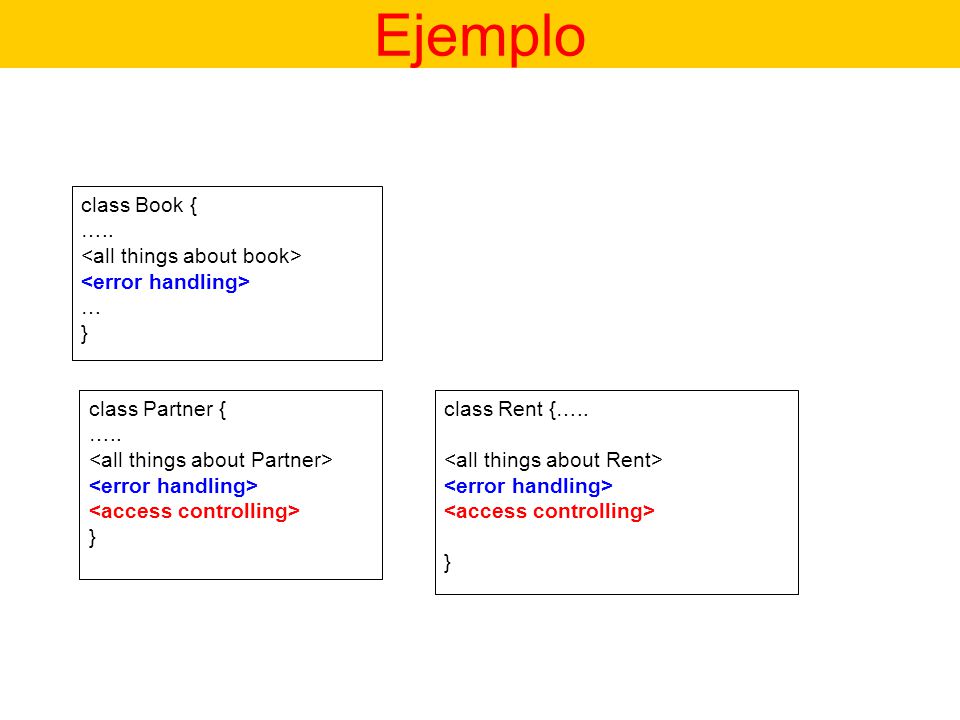 Ejemplo

class Book {
…..
<all things about book>
<error handling>
…
}

class Partner {
…..
<all things about Partner>
<error handling>
<access controlling>
}

class Rent {…..

<all things about Rent>
<error handling>
<access controlling>

}